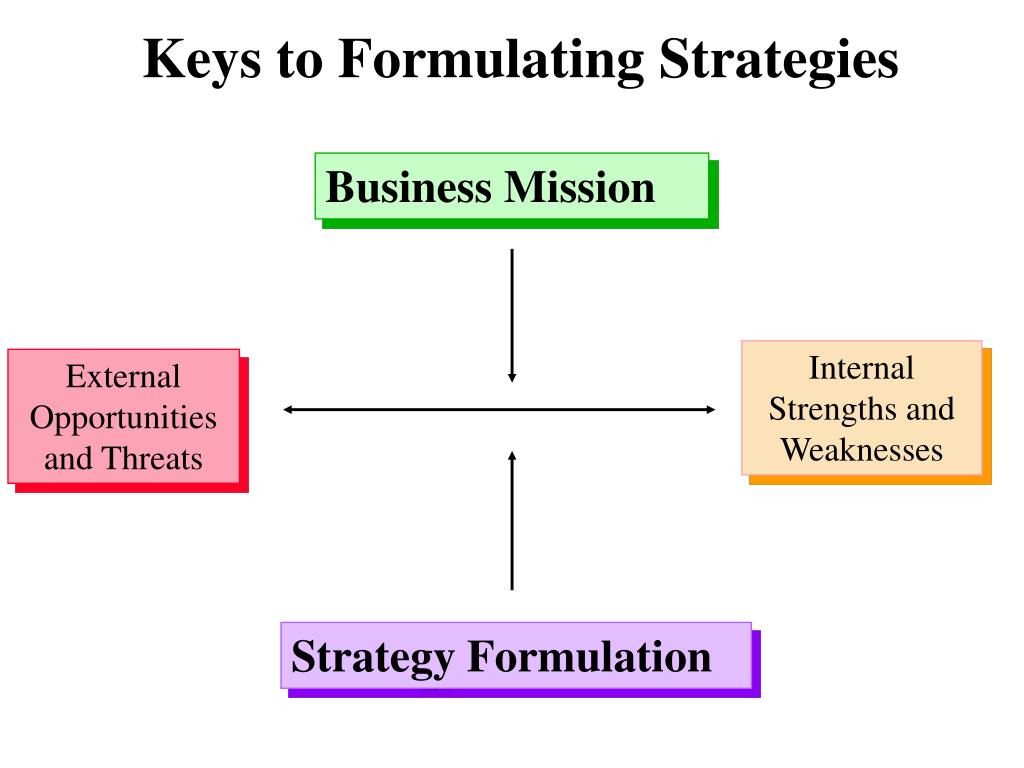 Keys to Formulating Strategies

Business Mission

External Opportunities and Threats

Internal Strengths and Weaknesses

Strategy Formulation